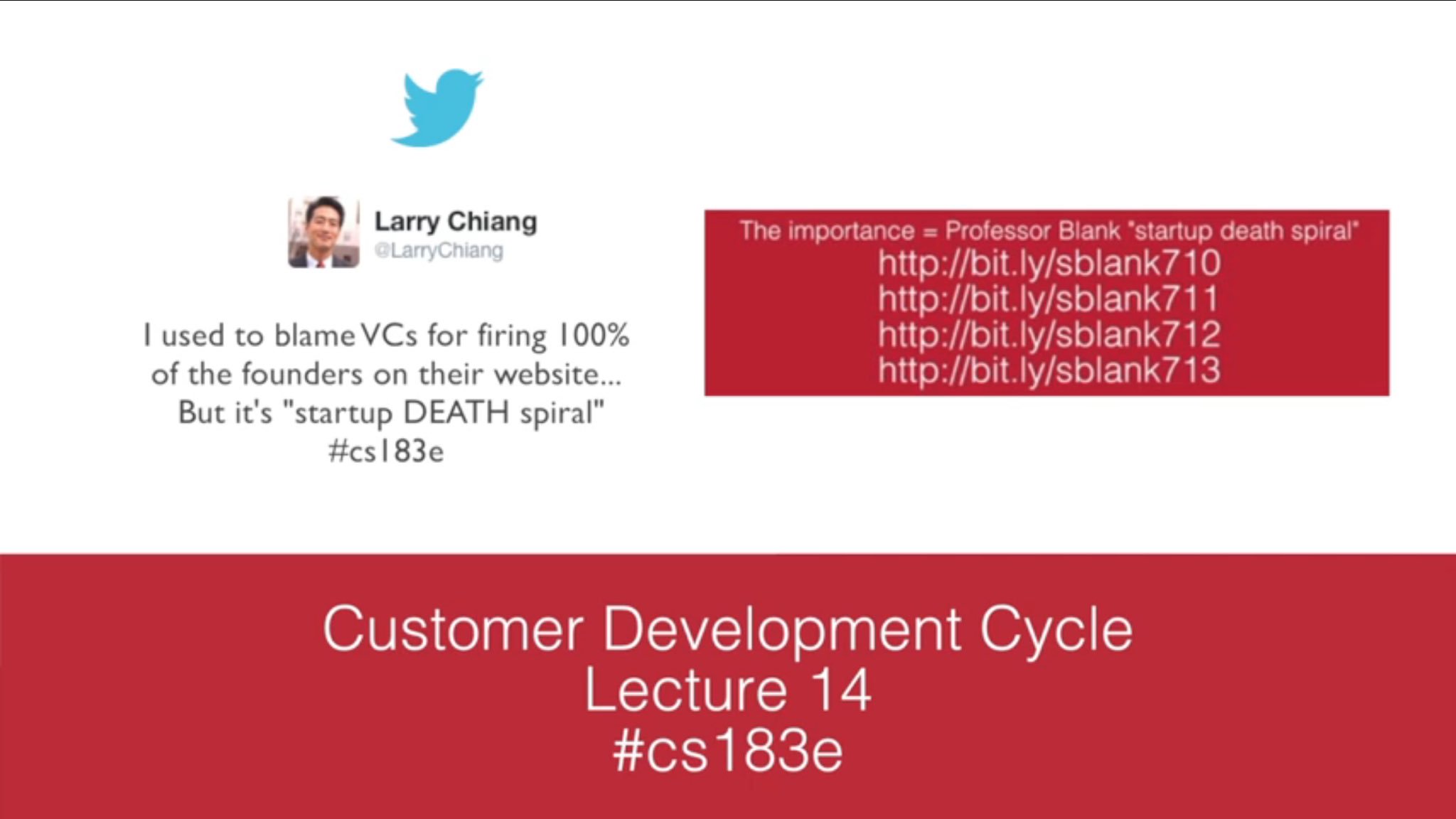 Larry Chiang
@LarryChiang

I used to blame VCs for firing 100% of the founders on their website... But it's "startup DEATH spiral" #cs183e

The importance = Professor Blank "startup death spiral"
http://bit.ly/sblank710
http://bit.ly/sblank711
http://bit.ly/sblank712
http://bit.ly/sblank713

Customer Development Cycle
Lecture 14
#cs183e